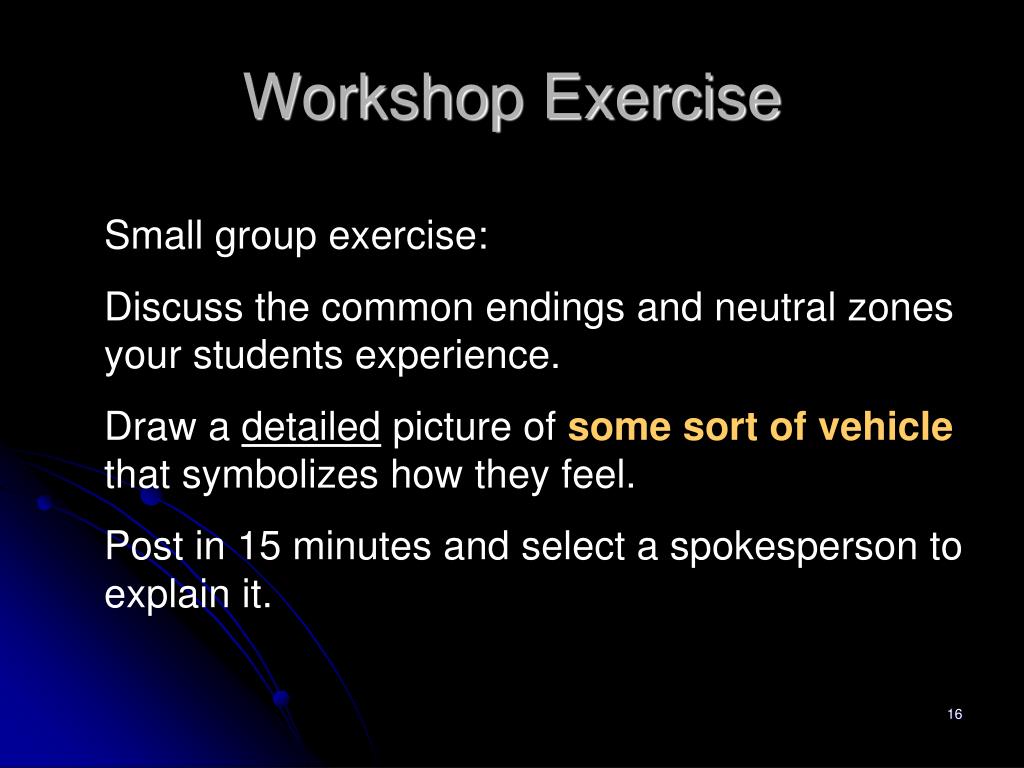 Workshop Exercise

Small group exercise:

Discuss the common endings and neutral zones your students experience.

Draw a detailed picture of some sort of vehicle that symbolizes how they feel.

Post in 15 minutes and select a spokesperson to explain it.

16